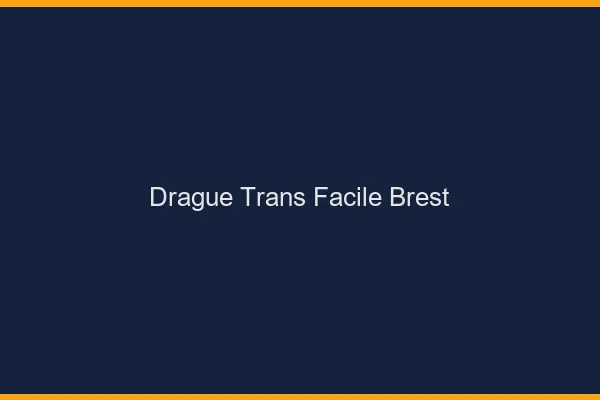 Drague Trans Facile Brest